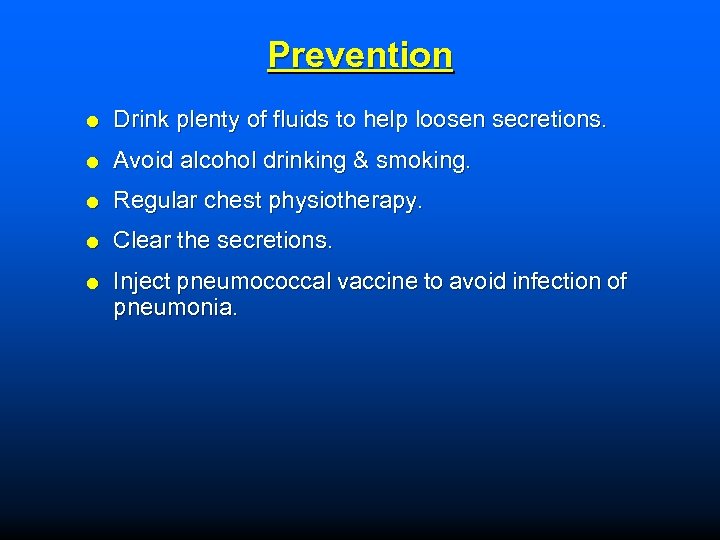 Prevention

- Drink plenty of fluids to help loosen secretions.
- Avoid alcohol drinking & smoking.
- Regular chest physiotherapy.
- Clear the secretions.
- Inject pneumococcal vaccine to avoid infection of pneumonia.